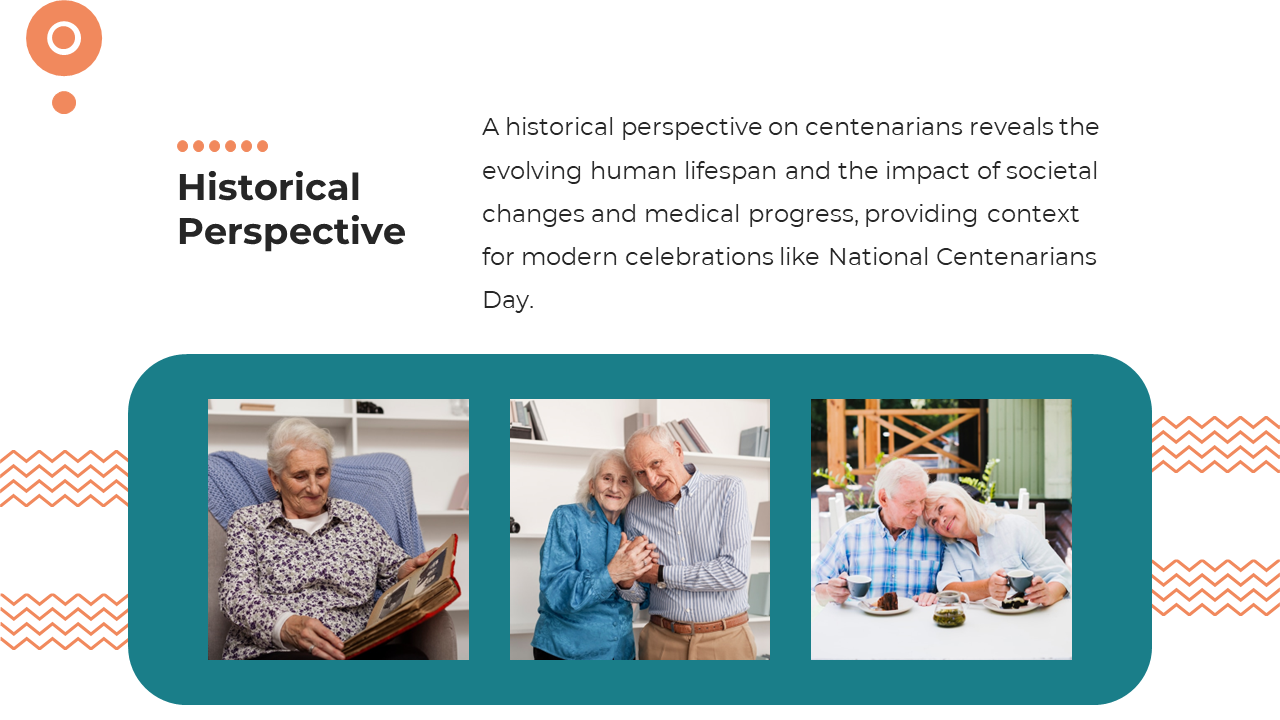 Historical Perspective

A historical perspective on centenarians reveals the evolving human lifespan and the impact of societal changes and medical progress, providing context for modern celebrations like National Centenarians Day.